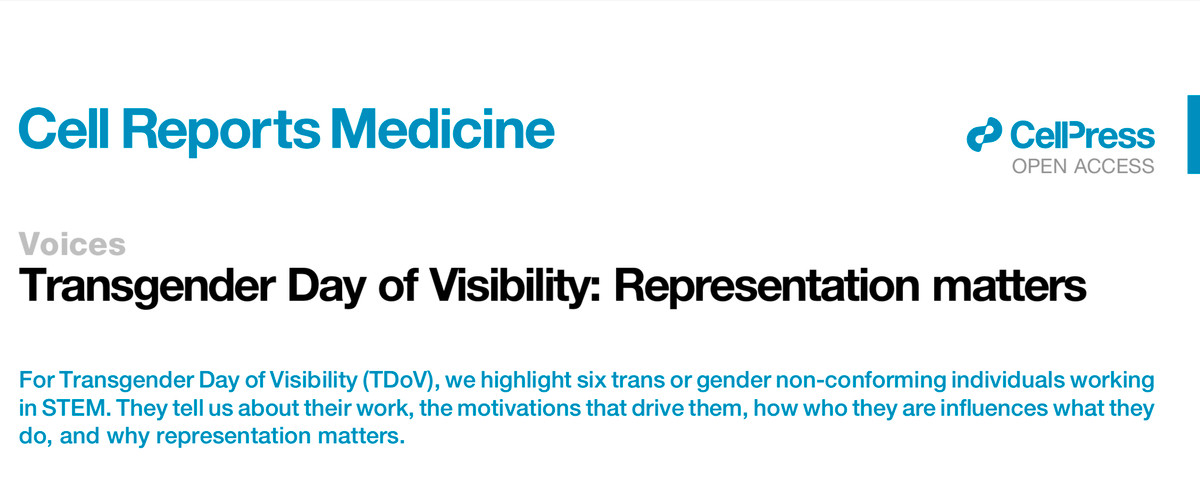 Cell Reports Medicine

CellPress
OPEN ACCESS

Voices
Transgender Day of Visibility: Representation matters

For Transgender Day of Visibility (TDoV), we highlight six trans or gender non-conforming individuals working in STEM. They tell us about their work, the motivations that drive them, how who they are influences what they do, and why representation matters.